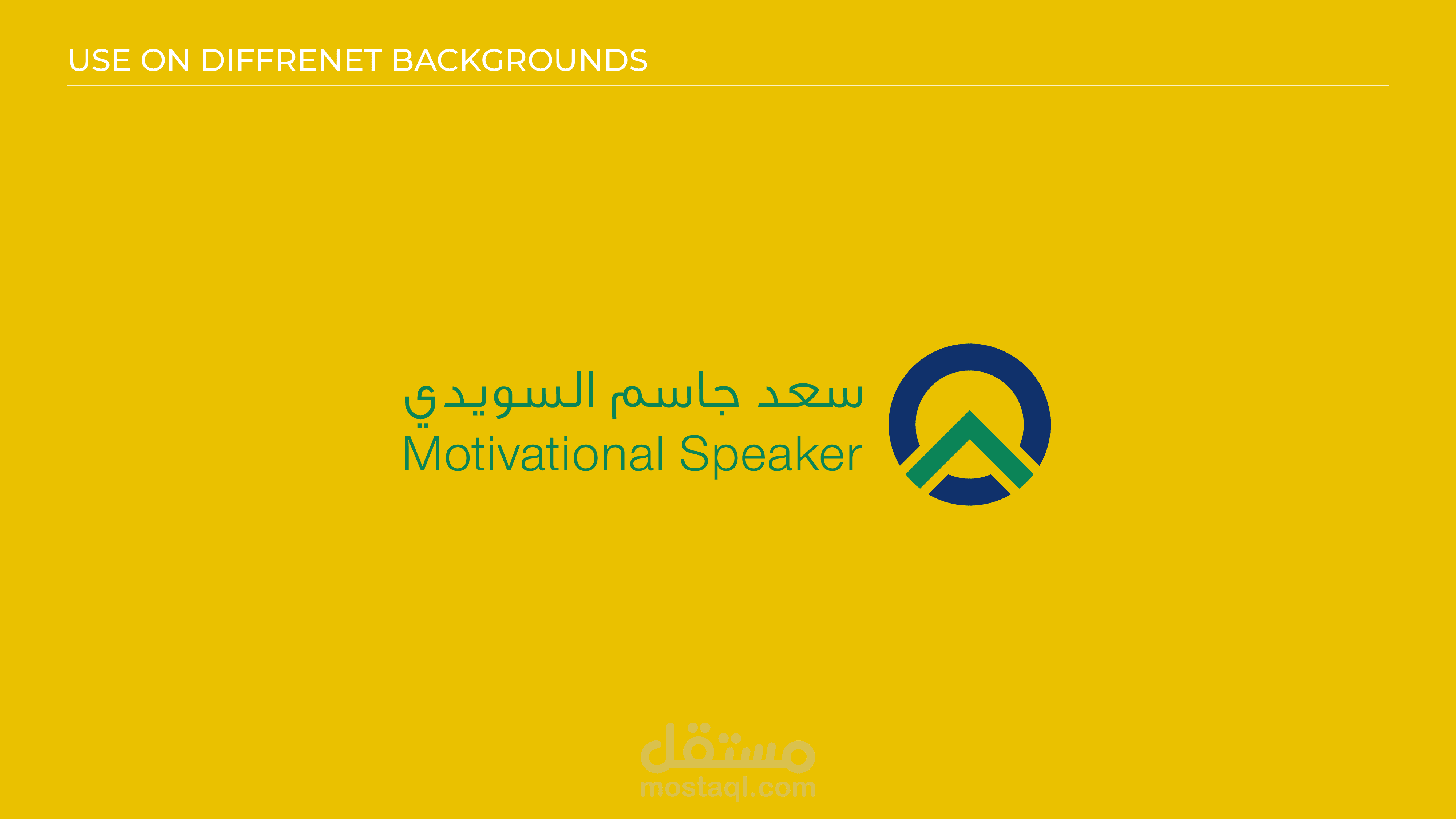 USE ON DIFFRENET BACKGROUNDS

سعد جاسم السويدي
Motivational Speaker

مستقل
mostaql.com